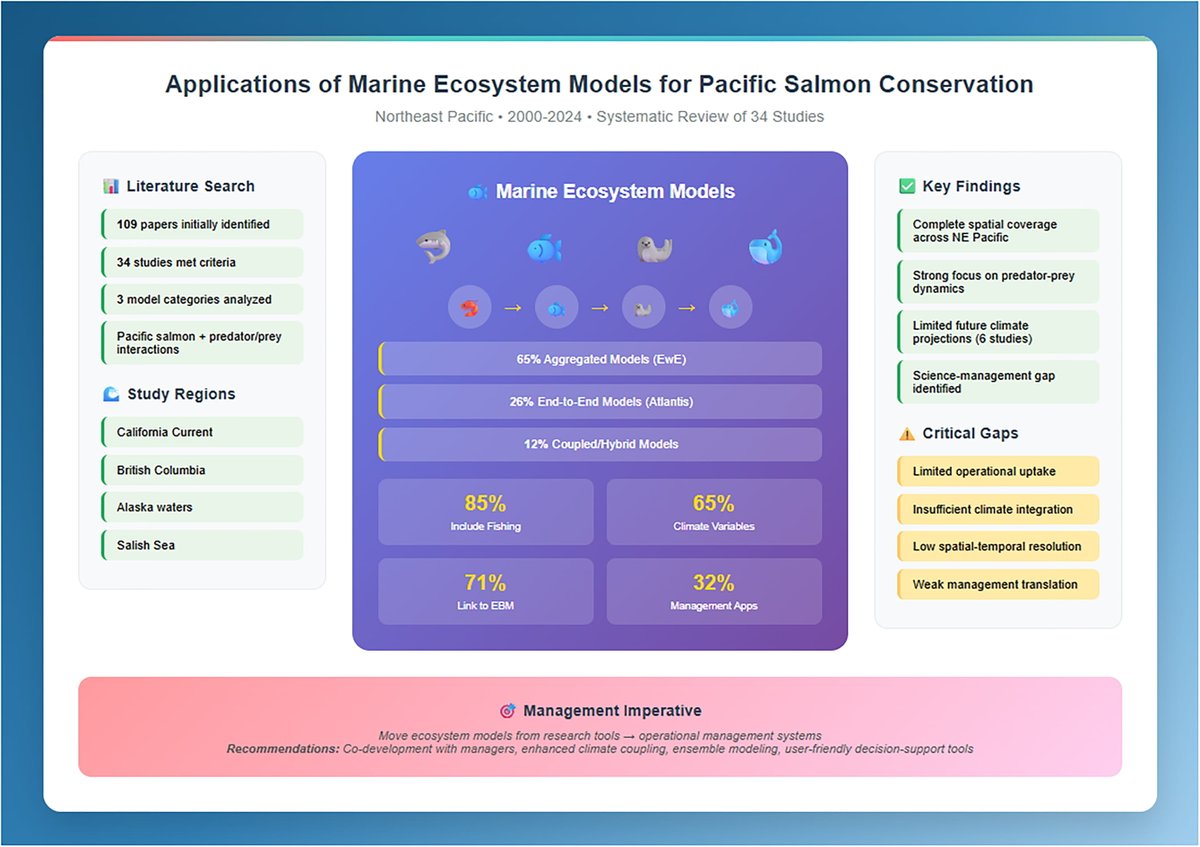 Applications of Marine Ecosystem Models for Pacific Salmon Conservation

Northeast Pacific • 2000-2024 • Systematic Review of 34 Studies

Literature Search

109 papers initially identified

34 studies met criteria

3 model categories analyzed

Pacific salmon + predator/prey interactions

Study Regions

California Current

British Columbia

Alaska waters

Salish Sea

Marine Ecosystem Models

→ → →

65% Aggregated Models (EwE)

26% End-to-End Models (Atlantis)

12% Coupled/Hybrid Models

85%
Include Fishing

65%
Climate Variables

71%
Link to EBM

32%
Management Apps

Key Findings

Complete spatial coverage across NE Pacific

Strong focus on predator-prey dynamics

Limited future climate projections (6 studies)

Science-management gap identified

Critical Gaps

Limited operational uptake

Insufficient climate integration

Low spatial-temporal resolution

Weak management translation

Management Imperative

Move ecosystem models from research tools → operational management systems
Recommendations: Co-development with managers, enhanced climate coupling, ensemble modeling, user-friendly decision-support tools